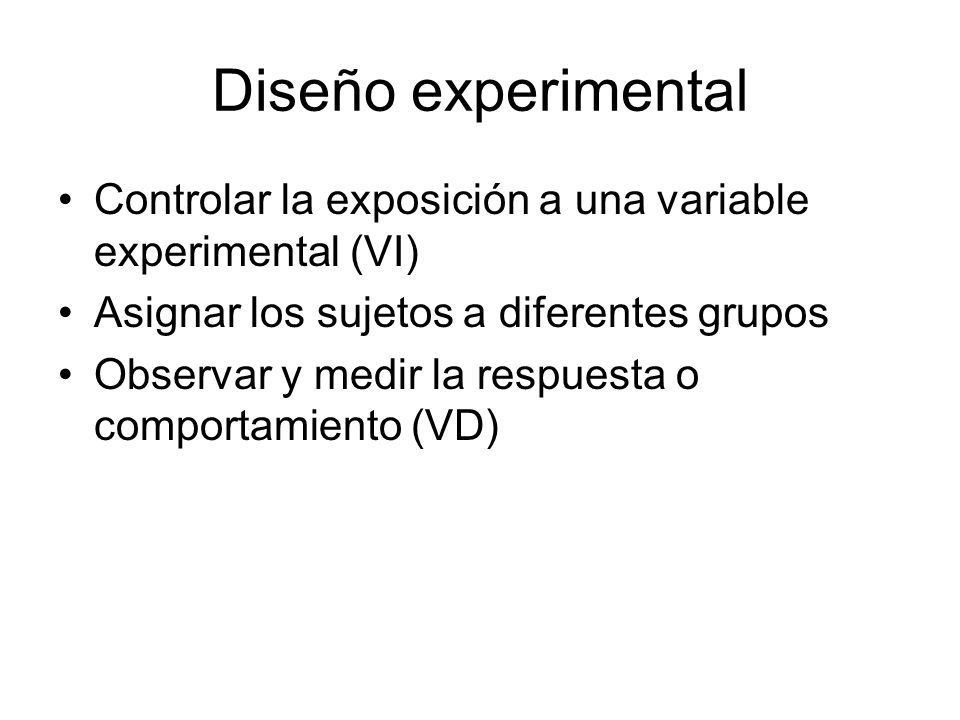 Diseño experimental

• Controlar la exposición a una variable experimental (VI)
• Asignar los sujetos a diferentes grupos
• Observar y medir la respuesta o comportamiento (VD)